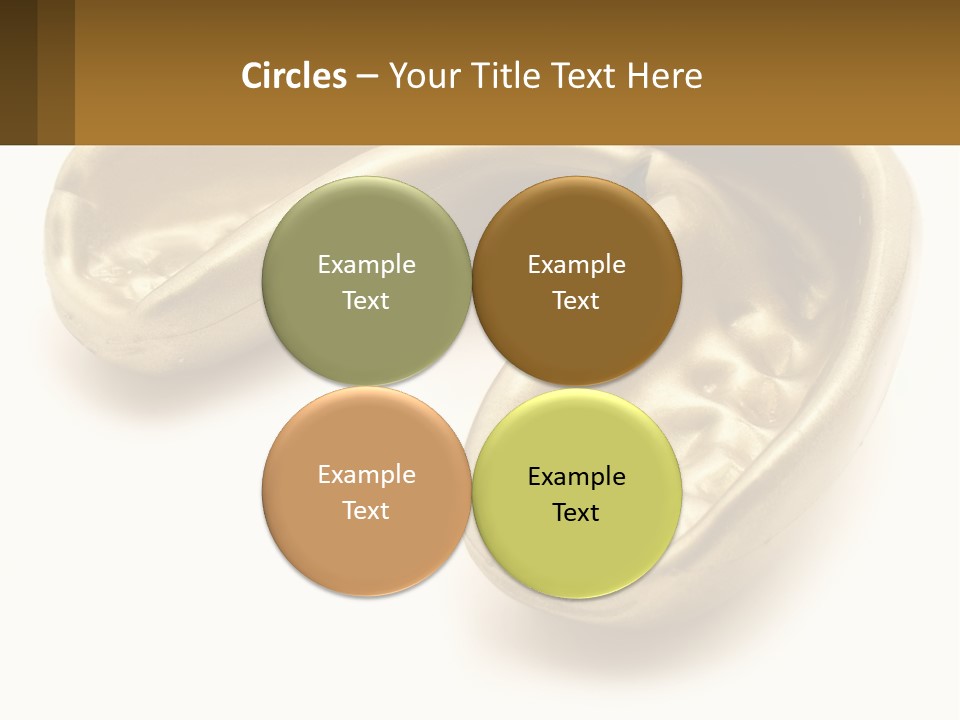 Circles – Your Title Text Here

Example Text

Example Text

Example Text

Example Text